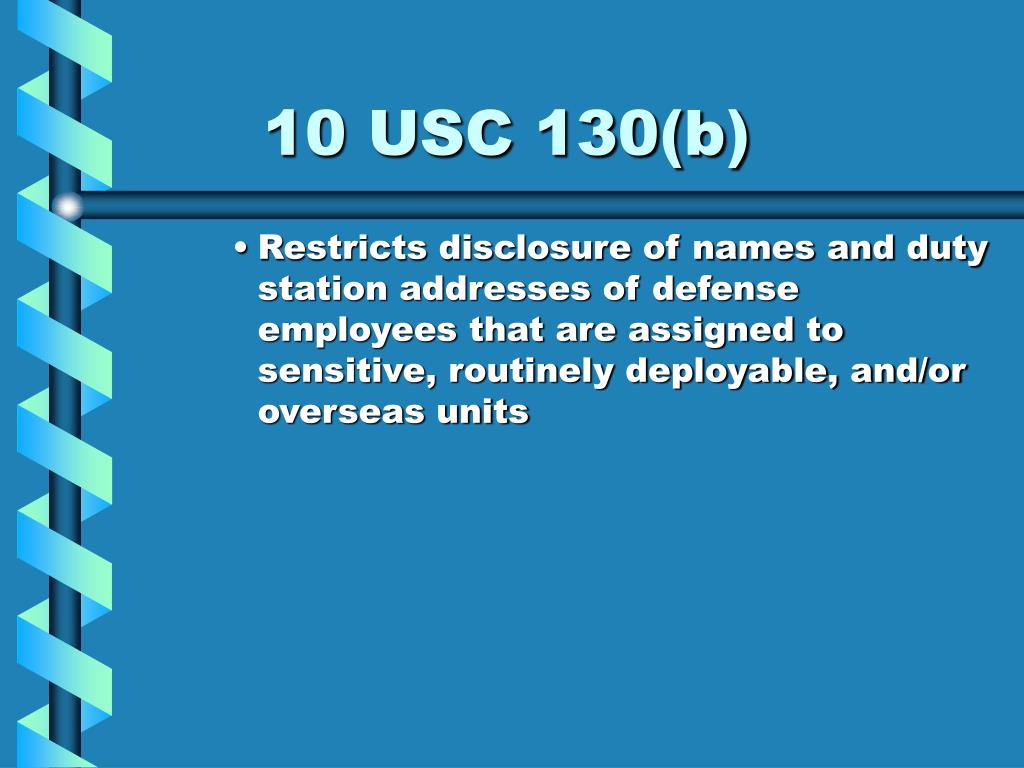 10 USC 130(b)

• Restricts disclosure of names and duty station addresses of defense employees that are assigned to sensitive, routinely deployable, and/or overseas units